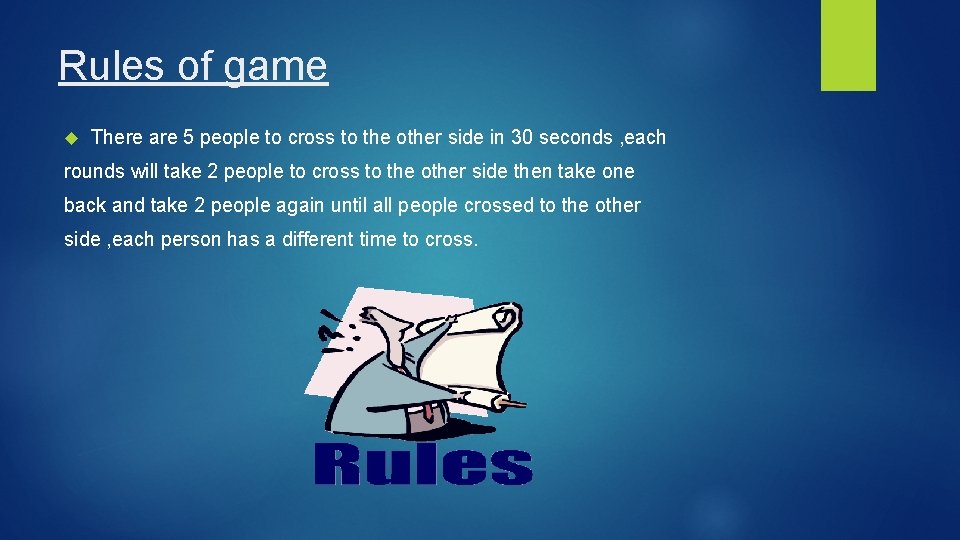 Rules of game

There are 5 people to cross to the other side in 30 seconds ,each rounds will take 2 people to cross to the other side then take one back and take 2 people again until all people crossed to the other side ,each person has a different time to cross.

Rules